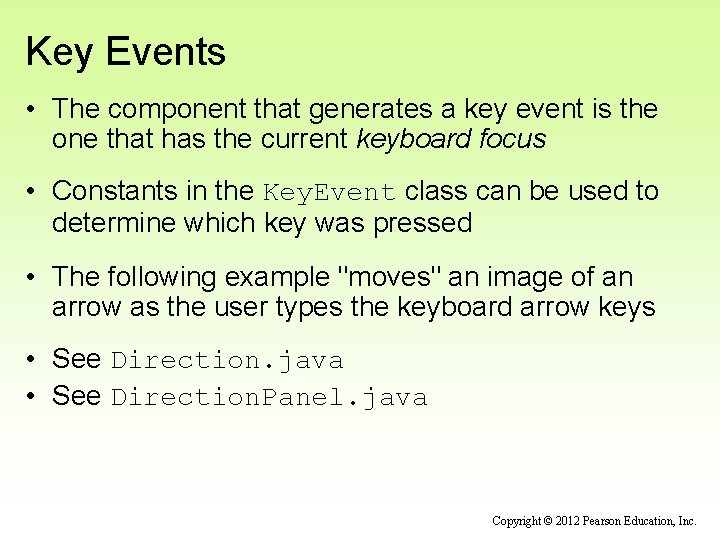 Key Events

• The component that generates a key event is the one that has the current keyboard focus

• Constants in the KeyEvent class can be used to determine which key was pressed

• The following example "moves" an image of an arrow as the user types the keyboard arrow keys

• See Direction.java
• See DirectionPanel.java

Copyright © 2012 Pearson Education, Inc.